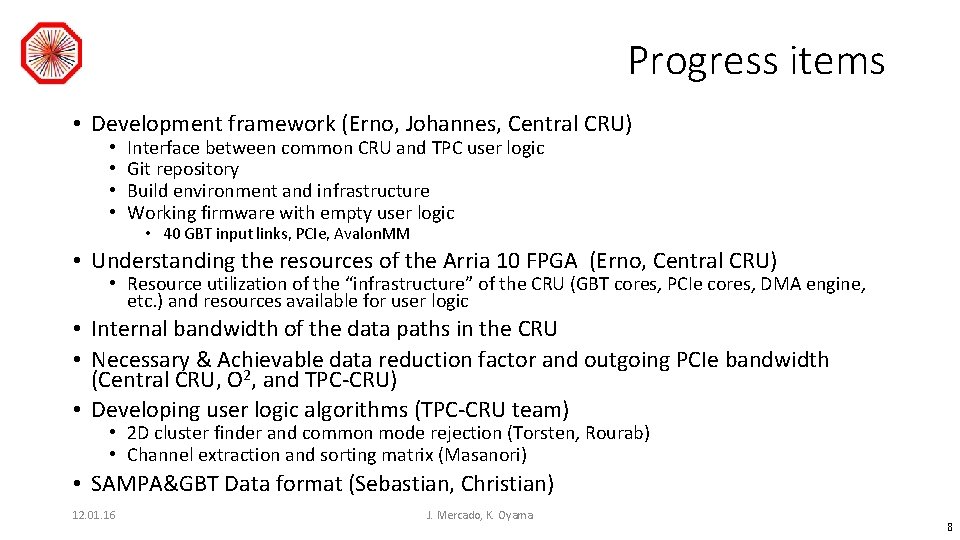 Progress items

• Development framework (Erno, Johannes, Central CRU)
• Interface between common CRU and TPC user logic
• Git repository
• Build environment and infrastructure
• Working firmware with empty user logic
• 40 GBT input links, PCIe, AvalonMM

• Understanding the resources of the Arria 10 FPGA (Erno, Central CRU)
• Resource utilization of the "infrastructure" of the CRU (GBT cores, PCIe cores, DMA engine, etc.) and resources available for user logic

• Internal bandwidth of the data paths in the CRU
• Necessary & Achievable data reduction factor and outgoing PCIe bandwidth (Central CRU, $O^2$, and TPC-CRU)
• Developing user logic algorithms (TPC-CRU team)
• 2D cluster finder and common mode rejection (Torsten, Rourab)
• Channel extraction and sorting matrix (Masanori)

• SAMPA&GBT Data format (Sebastian, Christian)

12.01.16 J. Mercado, K. Oyama 8